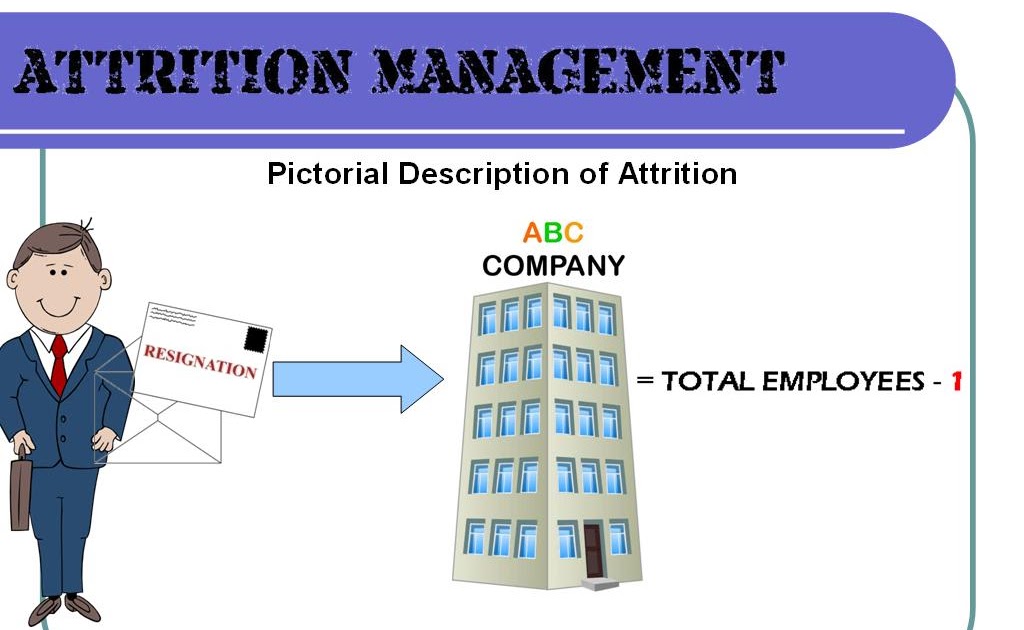 ATTRITION MANAGEMENT

Pictorial Description of Attrition

RESIGNATION

ABC
COMPANY

= TOTAL EMPLOYEES - 1